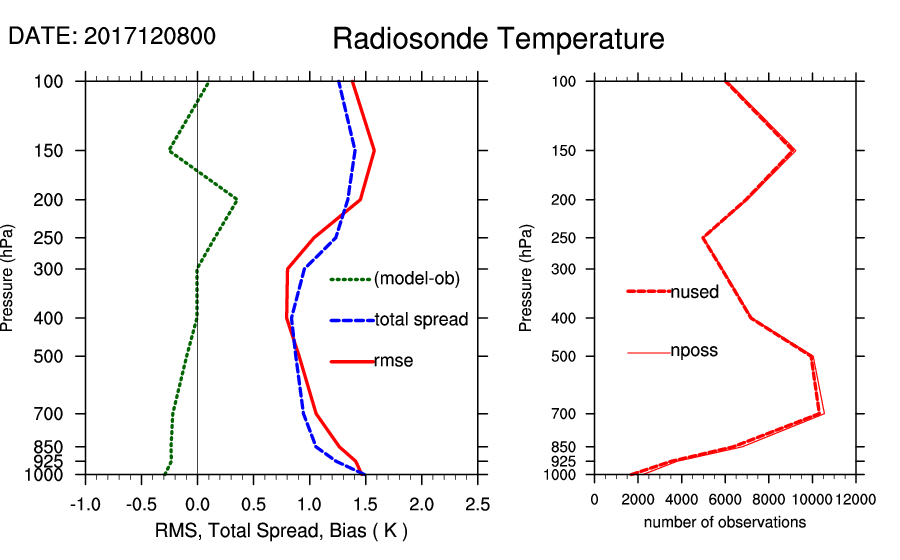 DATE: 2017120800

Radiosonde Temperature

Pressure (hPa)

100
150
200
250
300
400
500
700
850
925
1000

(model-ob)
total spread
rmse

-1.0 -0.5 0.0 0.5 1.0 1.5 2.0 2.5

RMS, Total Spread, Bias ( K )

Pressure (hPa)

100
150
200
250
300
400
500
700
850
925
1000

nused
nposs

0 2000 4000 6000 8000 10000 12000

number of observations